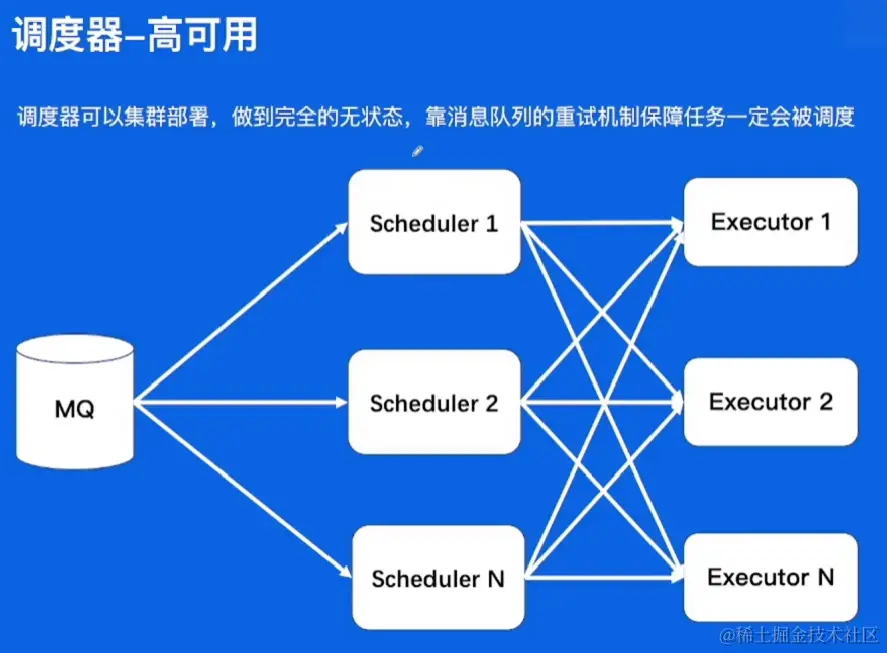 调度器–高可用

调度器可以集群部署，做到完全的无状态，靠消息队列的重试机制保障任务一定会被调度

MQ

Scheduler 1

Scheduler 2

Scheduler N

Executor 1

Executor 2

Executor N

@稀土掘金技术社区